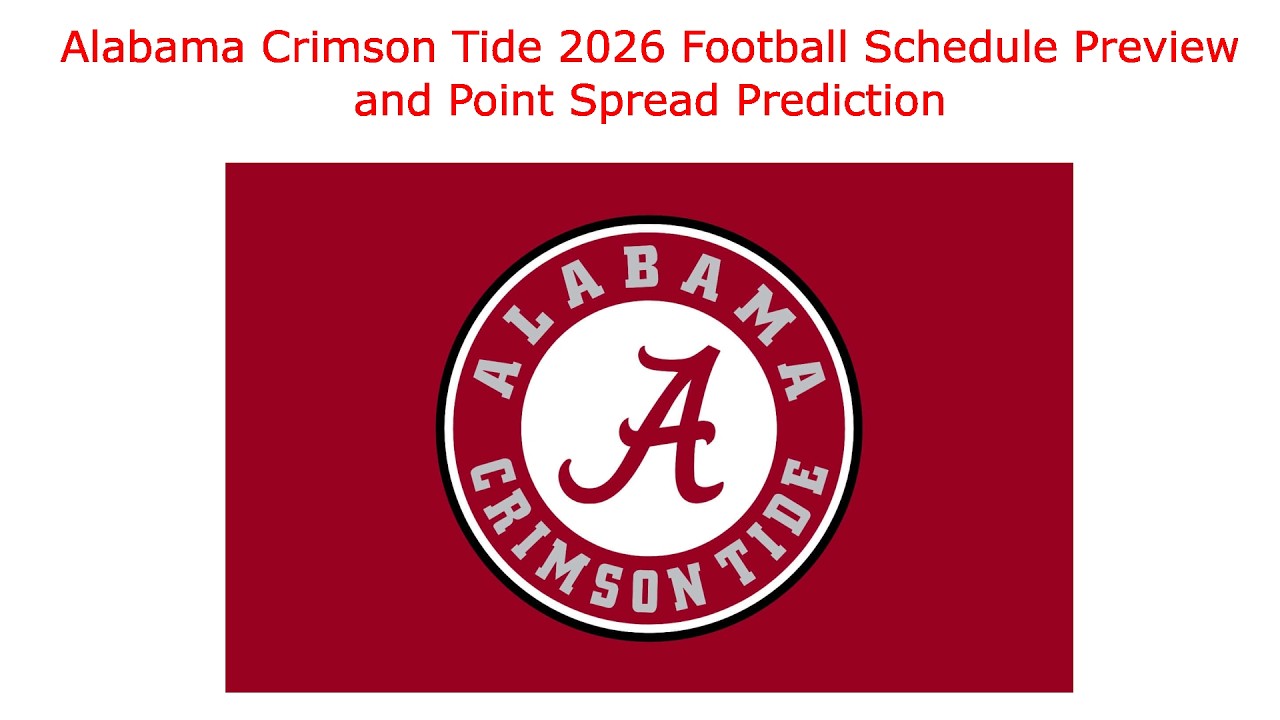 Alabama Crimson Tide 2026 Football Schedule Preview and Point Spread Prediction

ALABAMA
A
CRIMSON TIDE